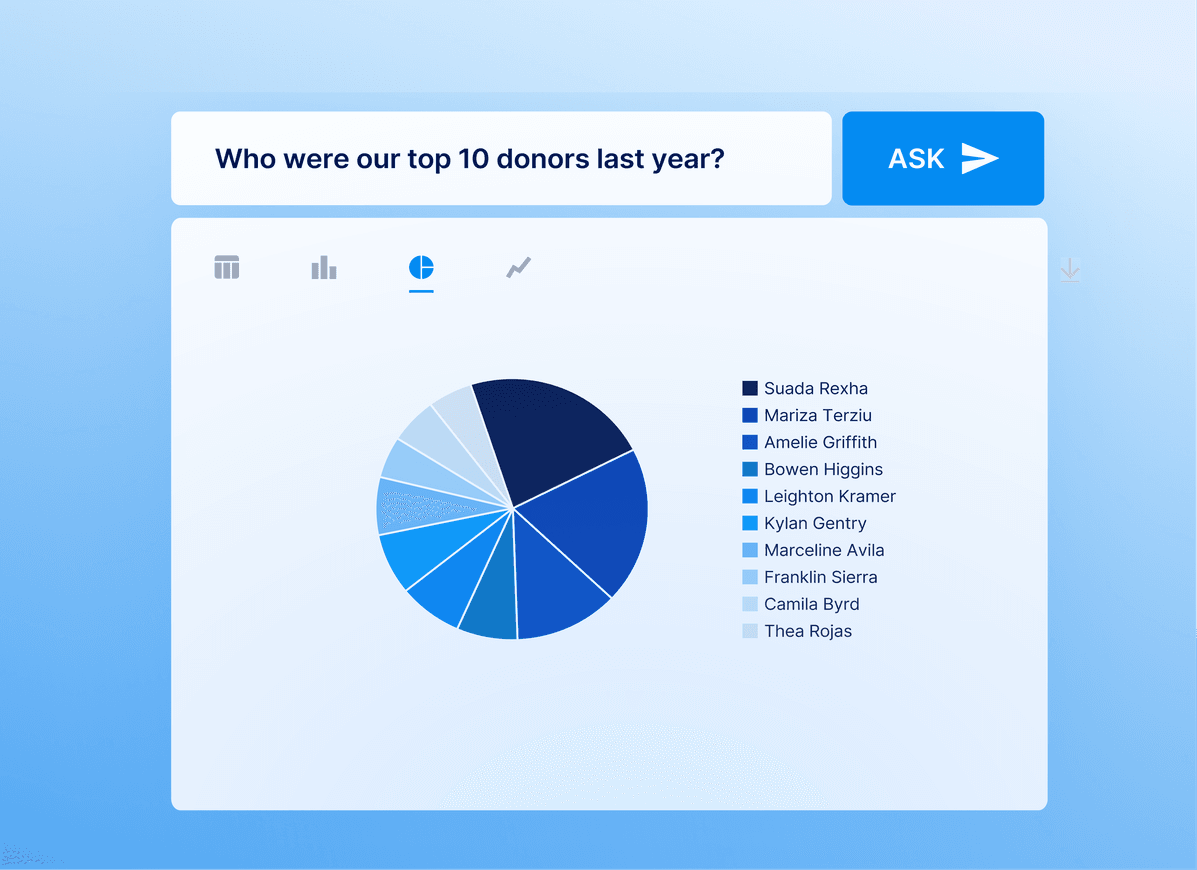 Who were our top 10 donors last year?

ASK

Suada Rexha
Mariza Terziu
Amelie Griffith
Bowen Higgins
Leighton Kramer
Kylan Gentry
Marceline Avila
Franklin Sierra
Camila Byrd
Thea Rojas